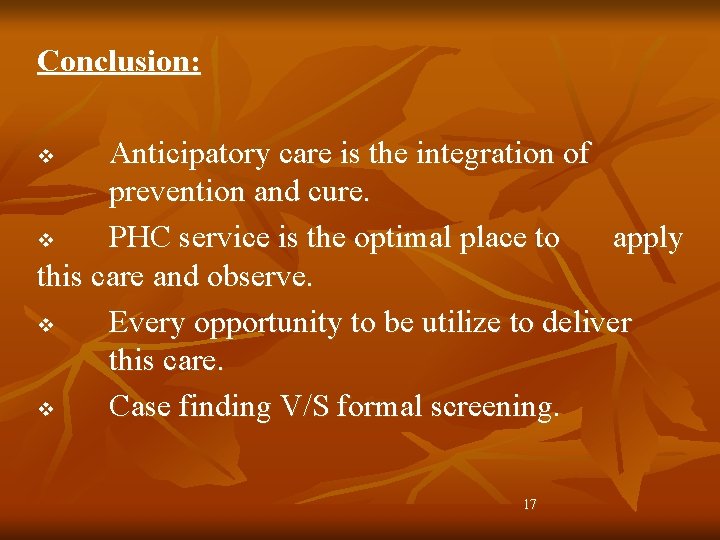 Conclusion:

❖ Anticipatory care is the integration of prevention and cure.

❖ PHC service is the optimal place to apply this care and observe.

❖ Every opportunity to be utilize to deliver this care.

❖ Case finding V/S formal screening.

17